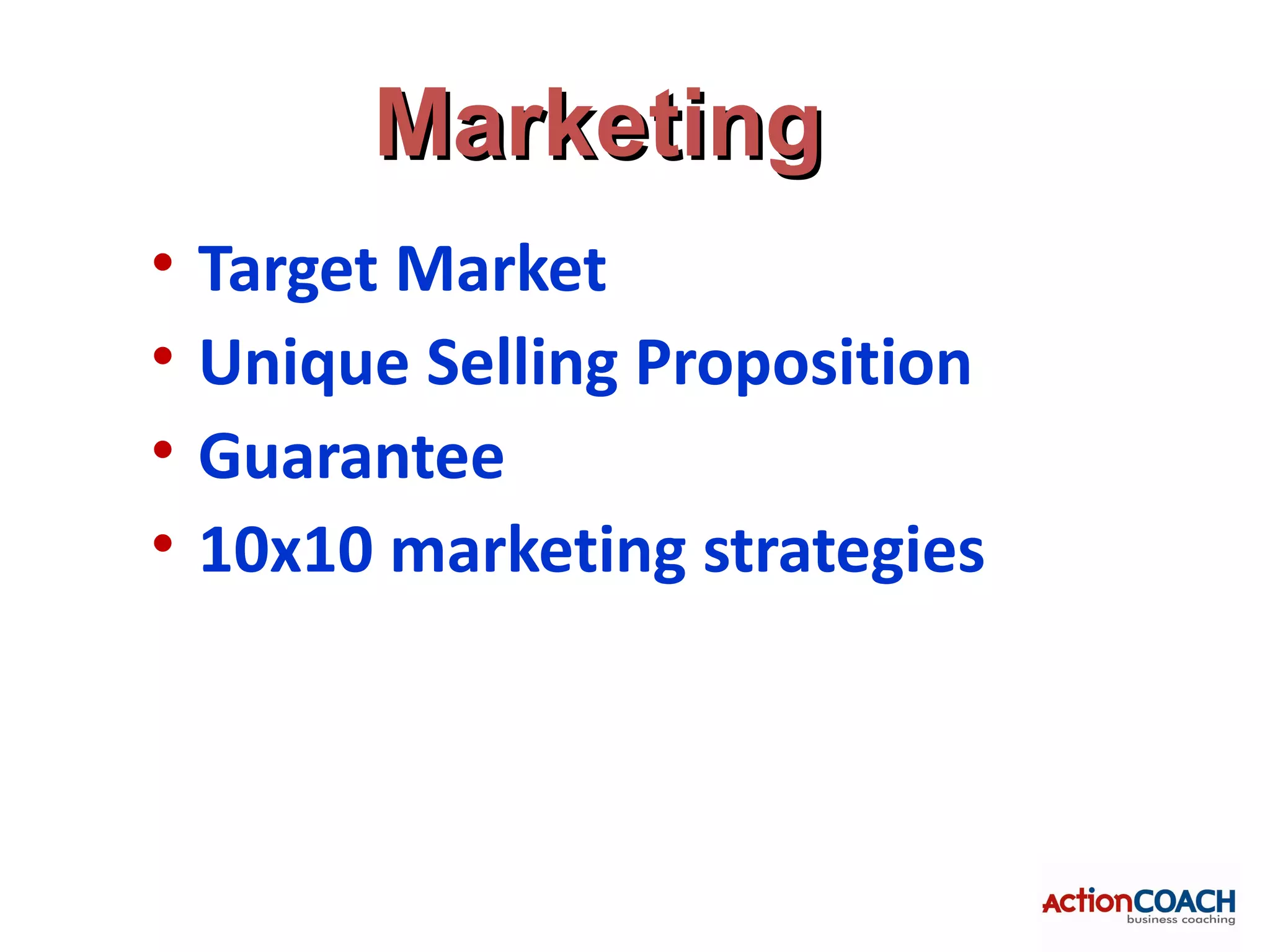 Marketing

• Target Market
• Unique Selling Proposition
• Guarantee
• 10x10 marketing strategies

ActionCOACH
business coaching